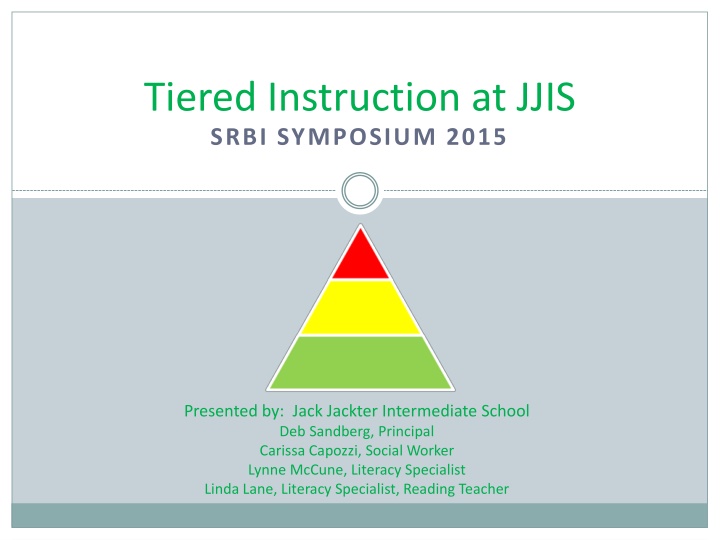 Tiered Instruction at JJIS
SRBI SYMPOSIUM 2015

Presented by: Jack Jackter Intermediate School
Deb Sandberg, Principal
Carissa Capozzi, Social Worker
Lynne McCune, Literacy Specialist
Linda Lane, Literacy Specialist, Reading Teacher